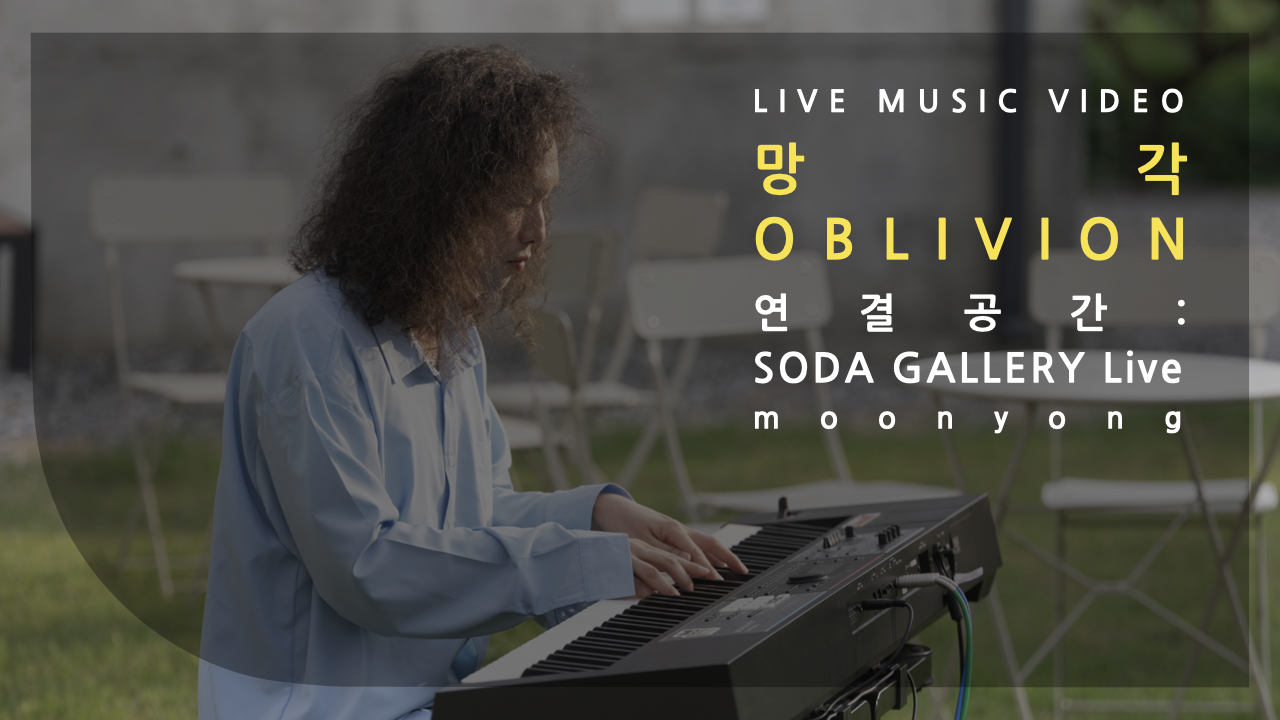 LIVE MUSIC VIDEO
망 각
OBLIVION
연결공간 :
SODA GALLERY Live
moonyong